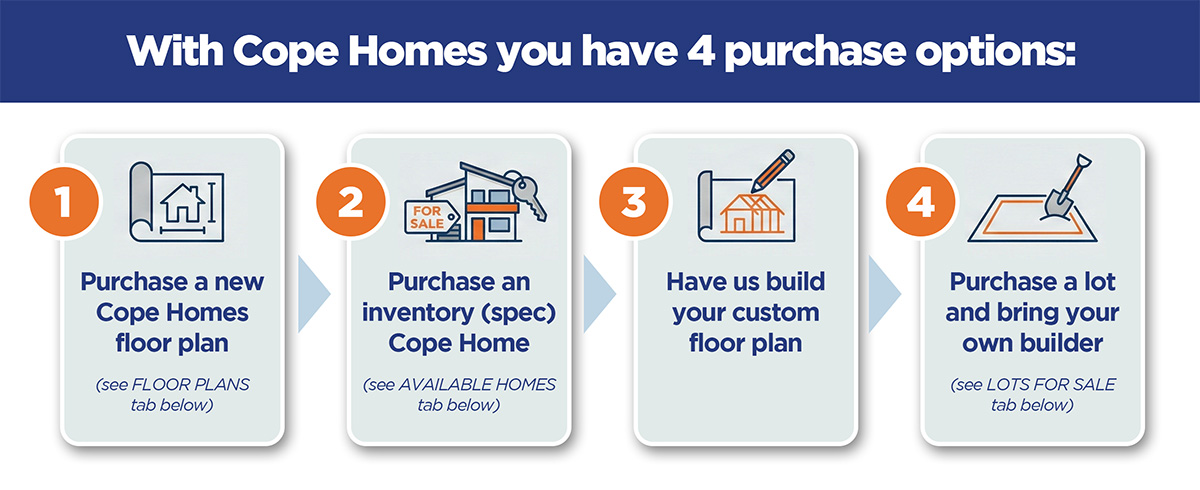 With Cope Homes you have 4 purchase options:

1

Purchase a new Cope Homes floor plan

(see FLOOR PLANS tab below)

2

FOR SALE

Purchase an inventory (spec) Cope Home

(see AVAILABLE HOMES tab below)

3

Have us build your custom floor plan

4

Purchase a lot and bring your own builder

(see LOTS FOR SALE tab below)